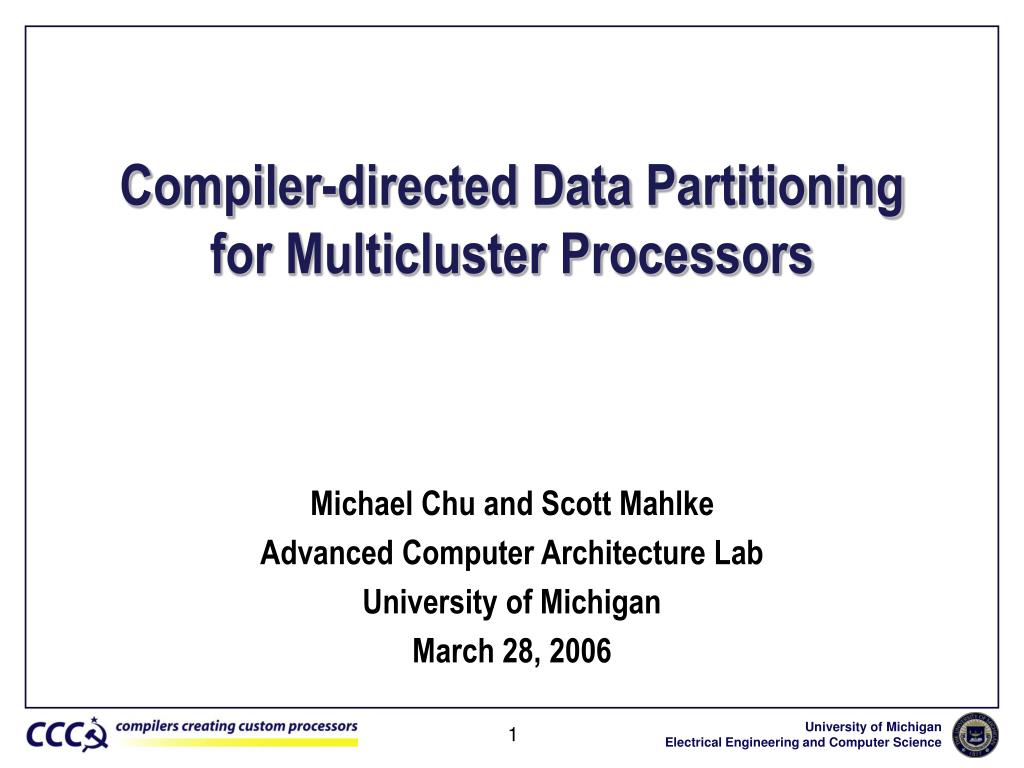 Compiler-directed Data Partitioning for Multicluster Processors

Michael Chu and Scott Mahlke
Advanced Computer Architecture Lab
University of Michigan
March 28, 2006

CCC compilers creating custom processors

1

University of Michigan
Electrical Engineering and Computer Science